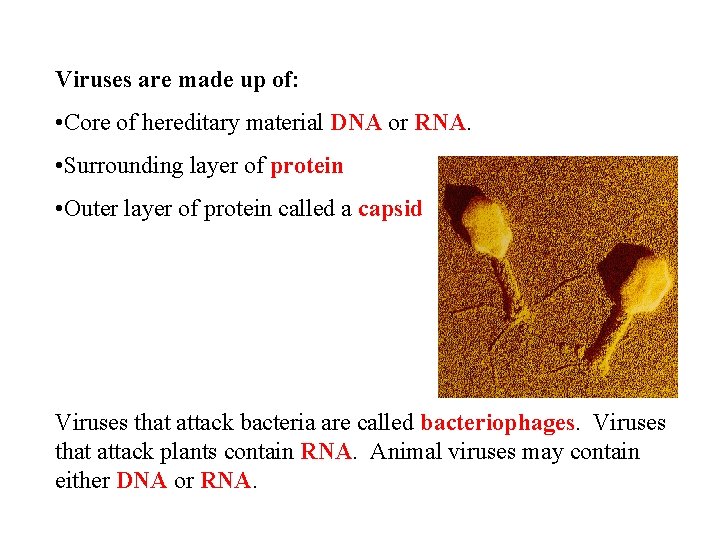 Viruses are made up of:

•Core of hereditary material DNA or RNA.

•Surrounding layer of protein

•Outer layer of protein called a capsid

Viruses that attack bacteria are called bacteriophages. Viruses that attack plants contain RNA. Animal viruses may contain either DNA or RNA.